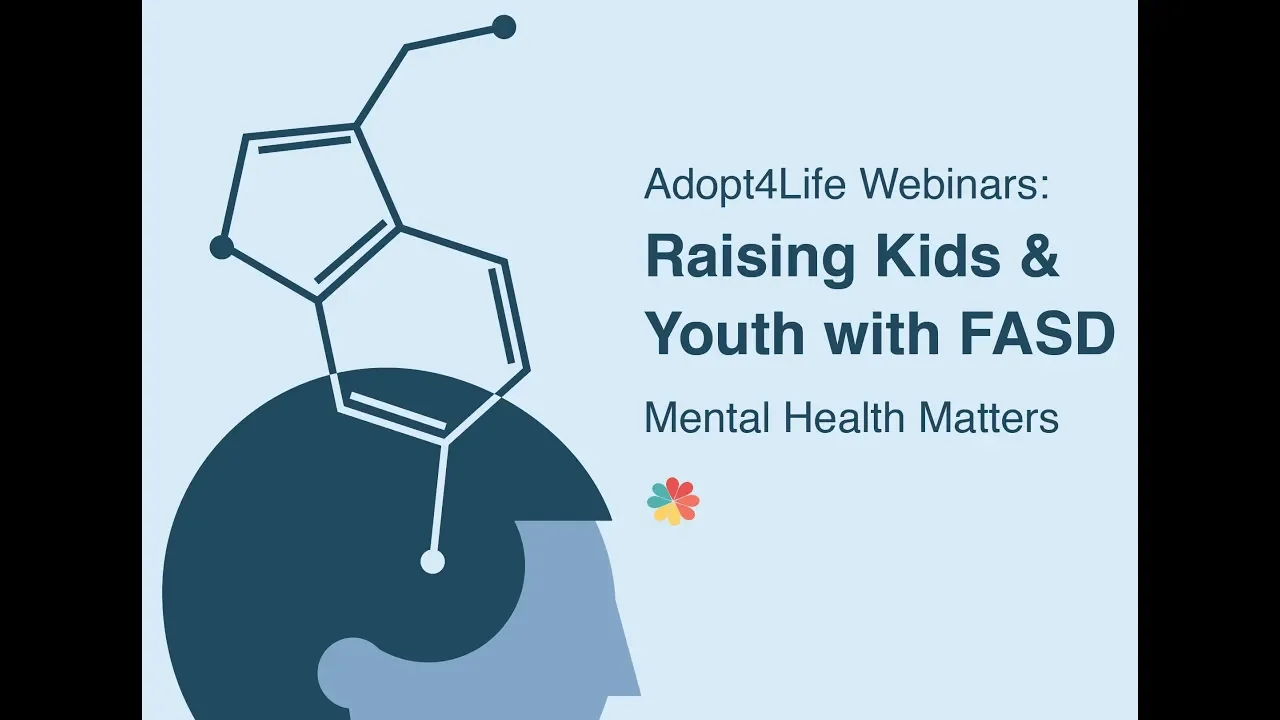 Adopt4Life Webinars:
Raising Kids & Youth with FASD
Mental Health Matters